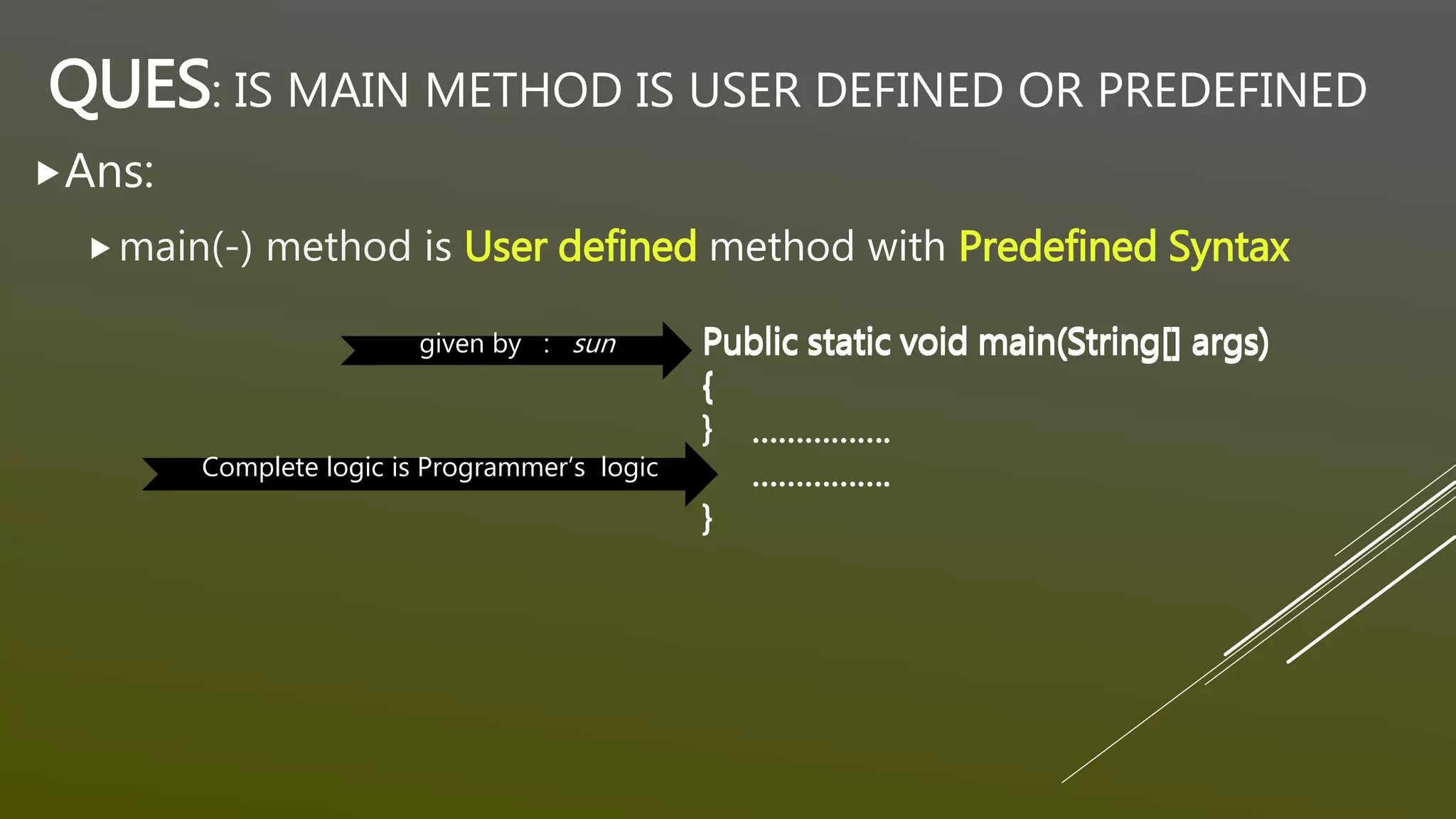 QUES: IS MAIN METHOD IS USER DEFINED OR PREDEFINED

Ans:

main(-) method is User defined method with Predefined Syntax

given by : sun

Public static void main(String[] args)
{
} ................

Complete logic is Programmer's logic

................
}